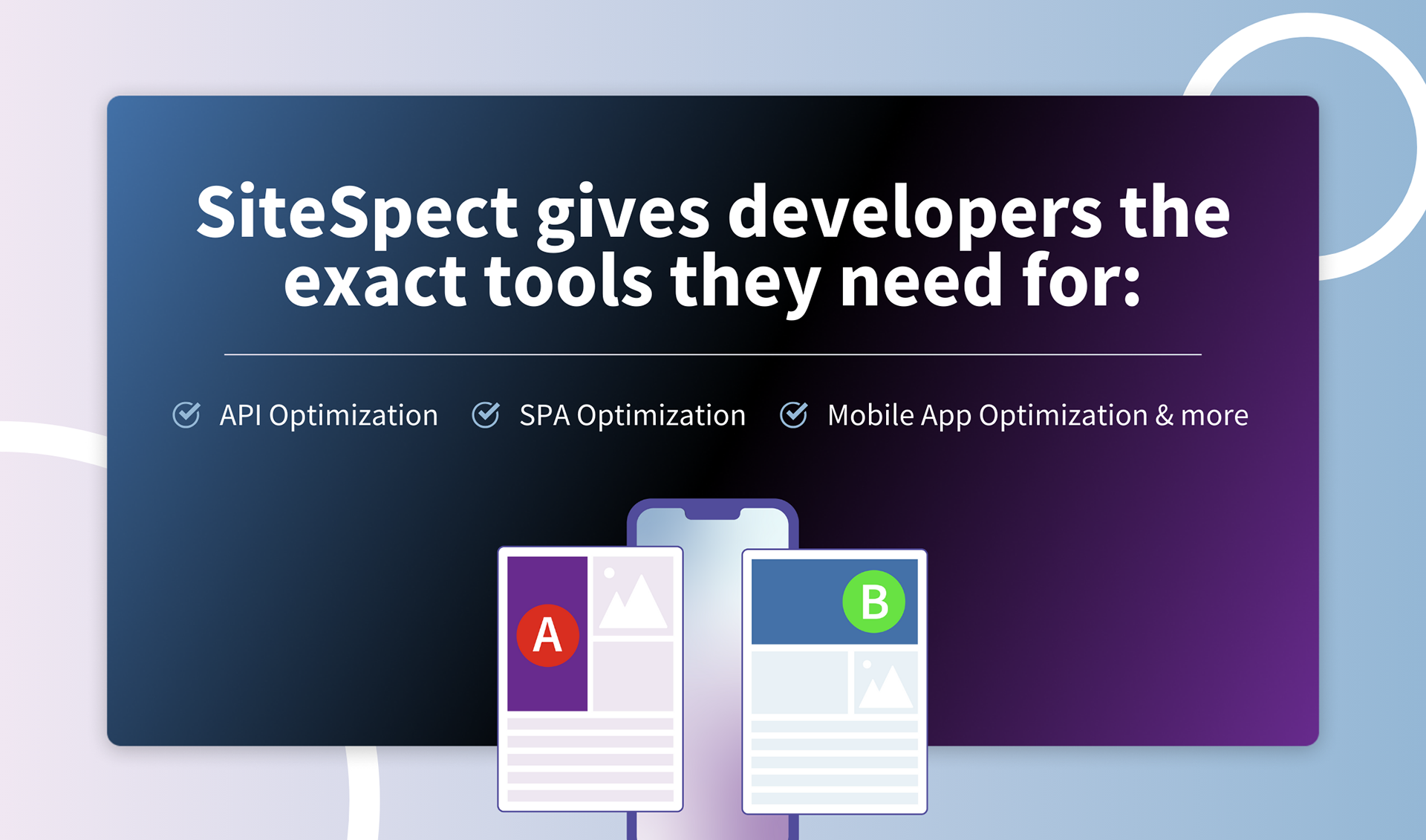 SiteSpect gives developers the exact tools they need for:

API Optimization
SPA Optimization
Mobile App Optimization & more

A
B